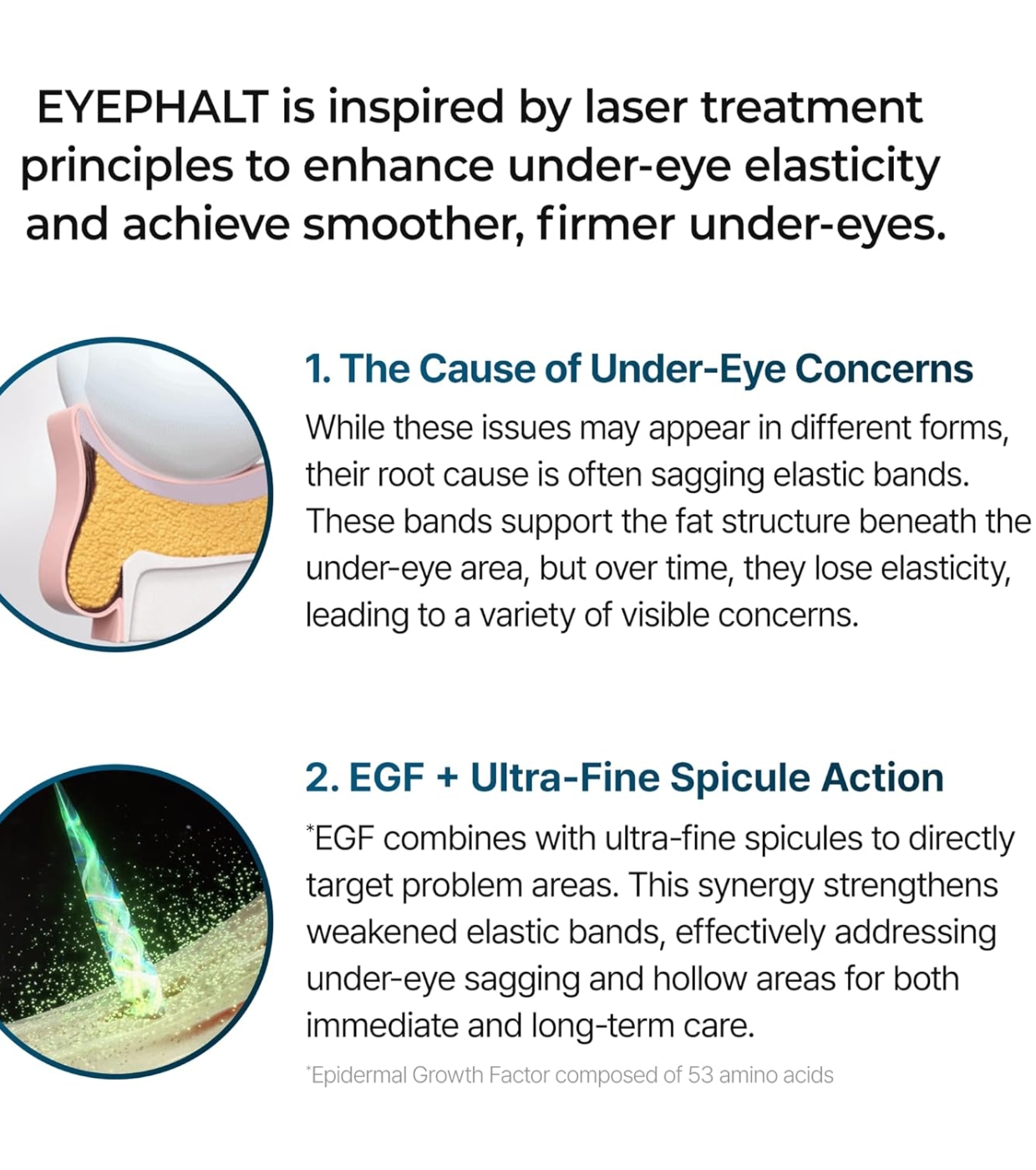 EYEPHALT is inspired by laser treatment principles to enhance under-eye elasticity and achieve smoother, firmer under-eyes.

1. The Cause of Under-Eye Concerns

While these issues may appear in different forms, their root cause is often sagging elastic bands. These bands support the fat structure beneath the under-eye area, but over time, they lose elasticity, leading to a variety of visible concerns.

2. EGF + Ultra-Fine Spicule Action

*EGF combines with ultra-fine spicules to directly target problem areas. This synergy strengthens weakened elastic bands, effectively addressing under-eye sagging and hollow areas for both immediate and long-term care.

*Epidermal Growth Factor composed of 53 amino acids